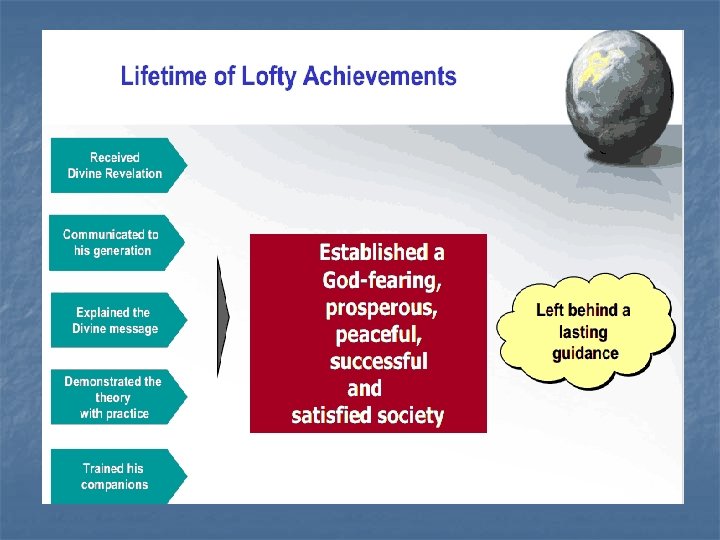 Lifetime of Lofty Achievements

Received Divine Revelation

Communicated to his generation

Explained the Divine message

Demonstrated the theory with practice

Trained his companions

Established a God-fearing, prosperous, peaceful, successful and satisfied society

Left behind a lasting guidance